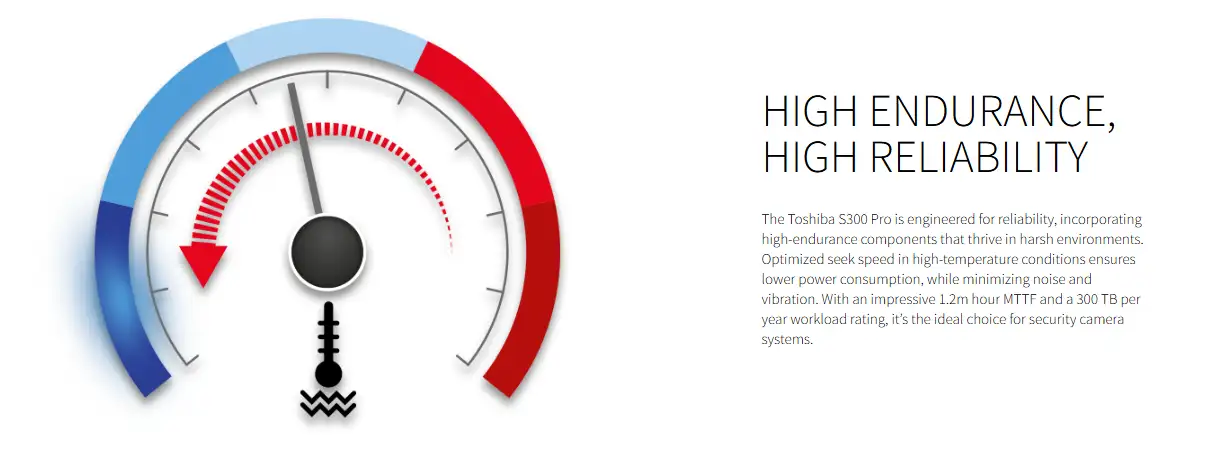 HIGH ENDURANCE, HIGH RELIABILITY

The Toshiba S300 Pro is engineered for reliability, incorporating high-endurance components that thrive in harsh environments. Optimized seek speed in high-temperature conditions ensures lower power consumption, while minimizing noise and vibration. With an impressive 1.2m hour MTTF and a 300 TB per year workload rating, it's the ideal choice for security camera systems.